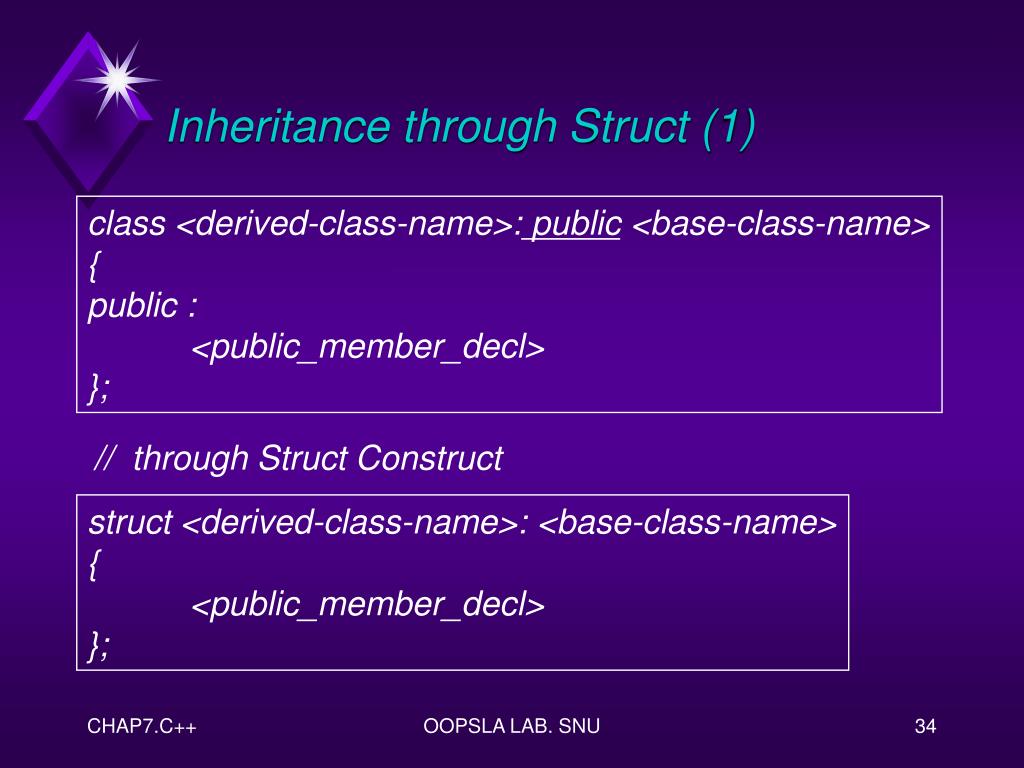 Inheritance through Struct (1)

class <derived-class-name>: public <base-class-name>
{
public :
<public_member_decl>
};

// through Struct Construct

struct <derived-class-name>: <base-class-name>
{
<public_member_decl>
};

CHAP7.C++

OOPSLA LAB. SNU

34